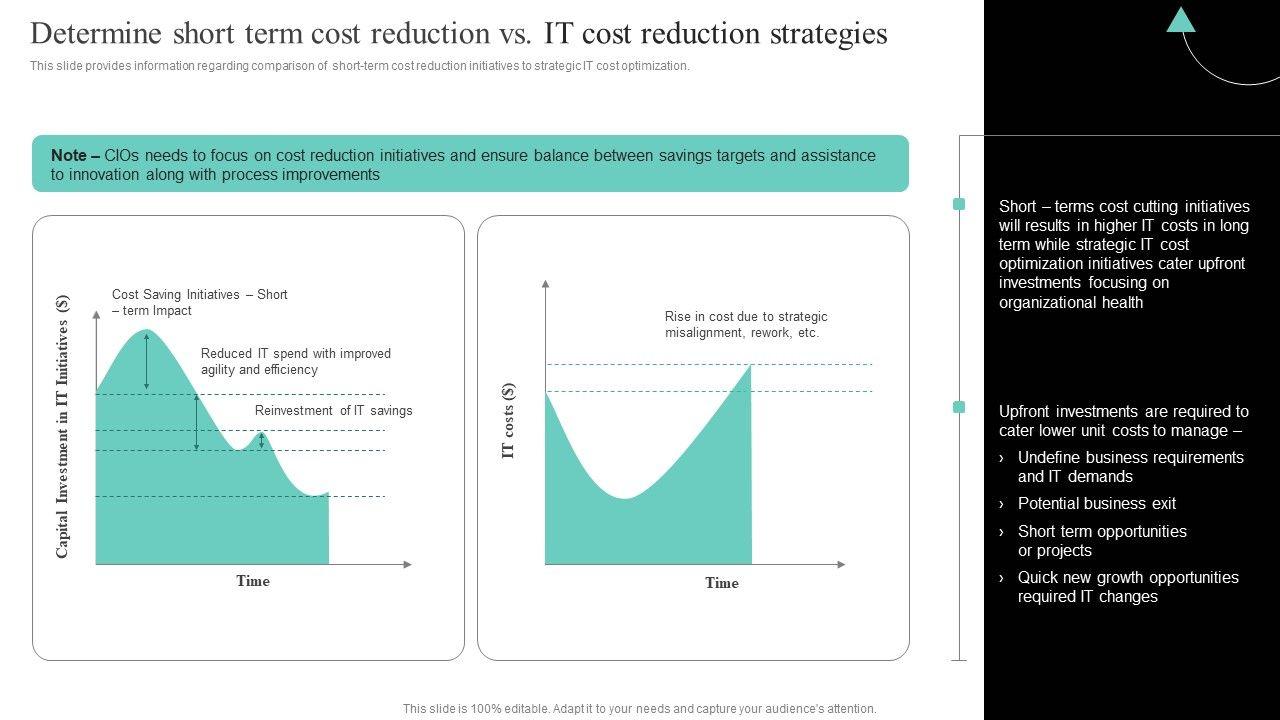 Determine short term cost reduction vs. IT cost reduction strategies

This slide provides information regarding comparison of short-term cost reduction initiatives to strategic IT cost optimization.

Note – CIOs needs to focus on cost reduction initiatives and ensure balance between savings targets and assistance to innovation along with process improvements

Capital Investment in IT Initiatives ($)

Cost Saving Initiatives – Short – term Impact

Reduced IT spend with improved agility and efficiency

Reinvestment of IT savings

Time

IT costs ($)

Rise in cost due to strategic misalignment, rework, etc.

Time

Short – terms cost cutting initiatives will results in higher IT costs in long term while strategic IT cost optimization initiatives cater upfront investments focusing on organizational health

Upfront investments are required to cater lower unit costs to manage –

› Undefine business requirements and IT demands

› Potential business exit

› Short term opportunities or projects

› Quick new growth opportunities required IT changes

This slide is 100% editable. Adapt it to your needs and capture your audience's attention.